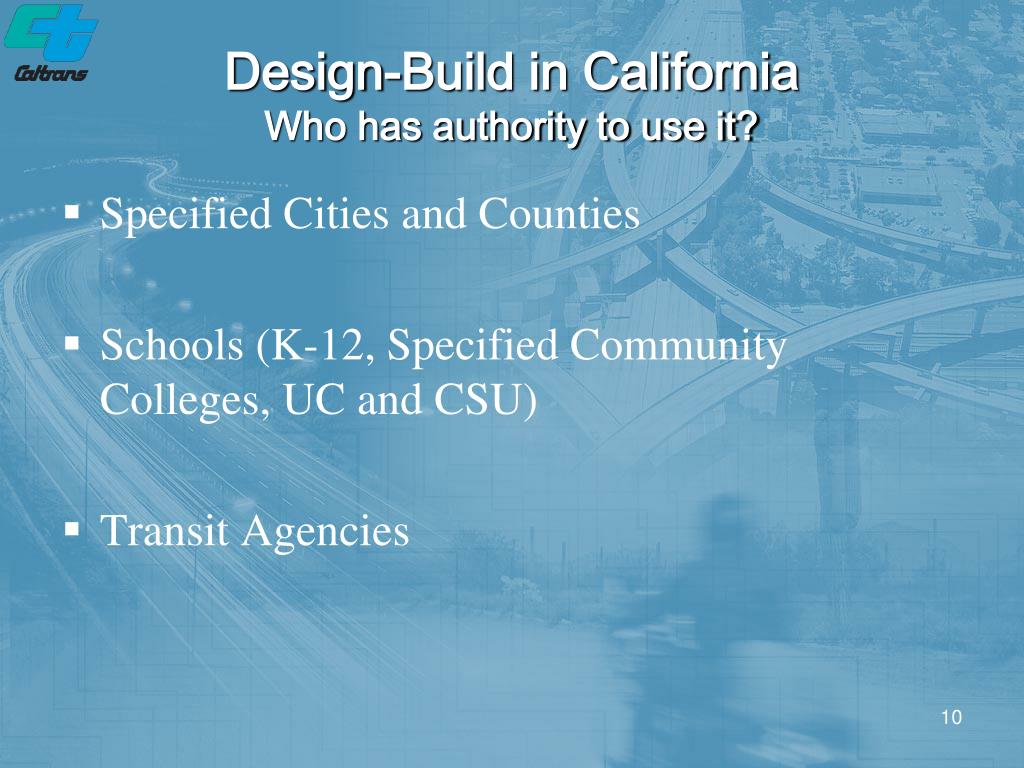 Caltrans

Design-Build in California
Who has authority to use it?

▪ Specified Cities and Counties

▪ Schools (K-12, Specified Community Colleges, UC and CSU)

▪ Transit Agencies

10